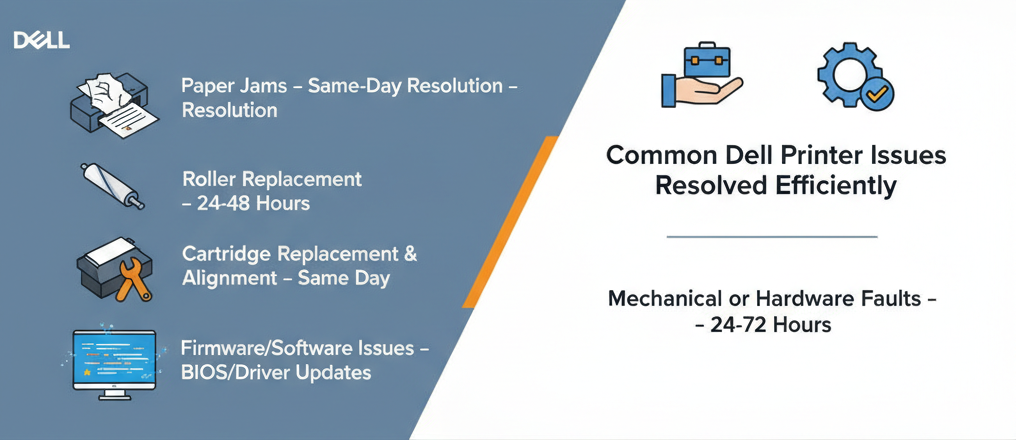 DELL

Paper Jams – Same-Day Resolution – Resolution

Roller Replacement – 24-48 Hours

Cartridge Replacement & Alignment – Same Day

Firmware/Software Issues – BIOS/Driver Updates

Common Dell Printer Issues Resolved Efficiently

Mechanical or Hardware Faults – – 24-72 Hours